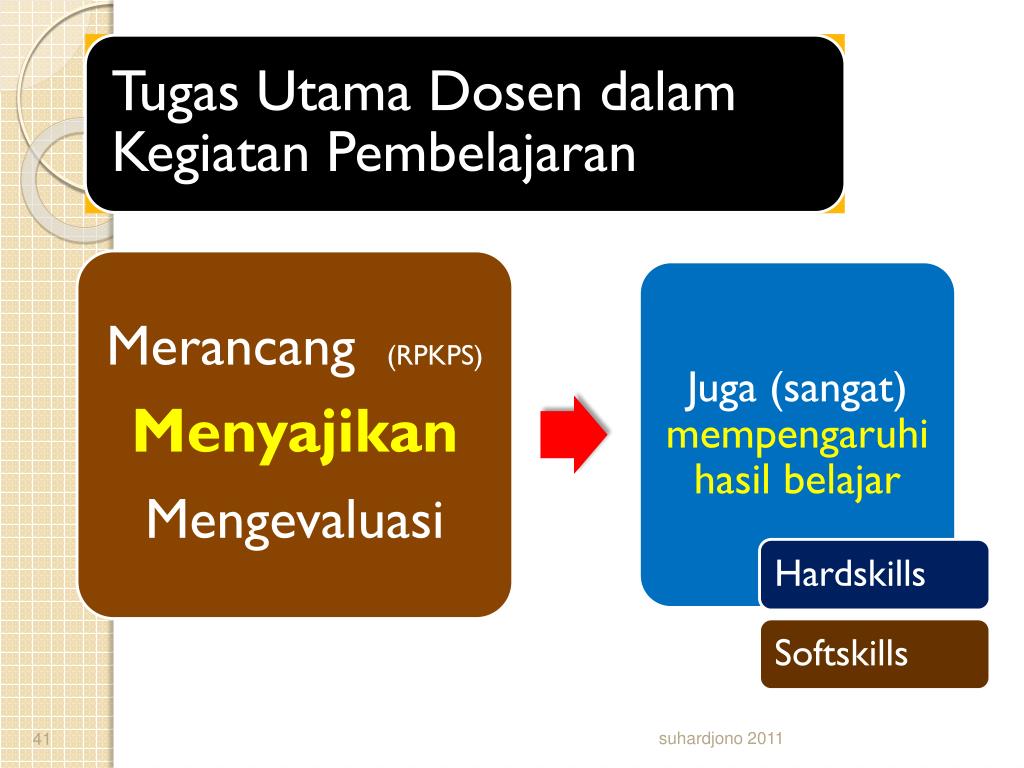 Tugas Utama Dosen dalam Kegiatan Pembelajaran

Merancang (RPKPS)
Menyajikan
Mengevaluasi

Juga (sangat) mempengaruhi hasil belajar

Hardskills

Softskills

41

suhardjono 2011